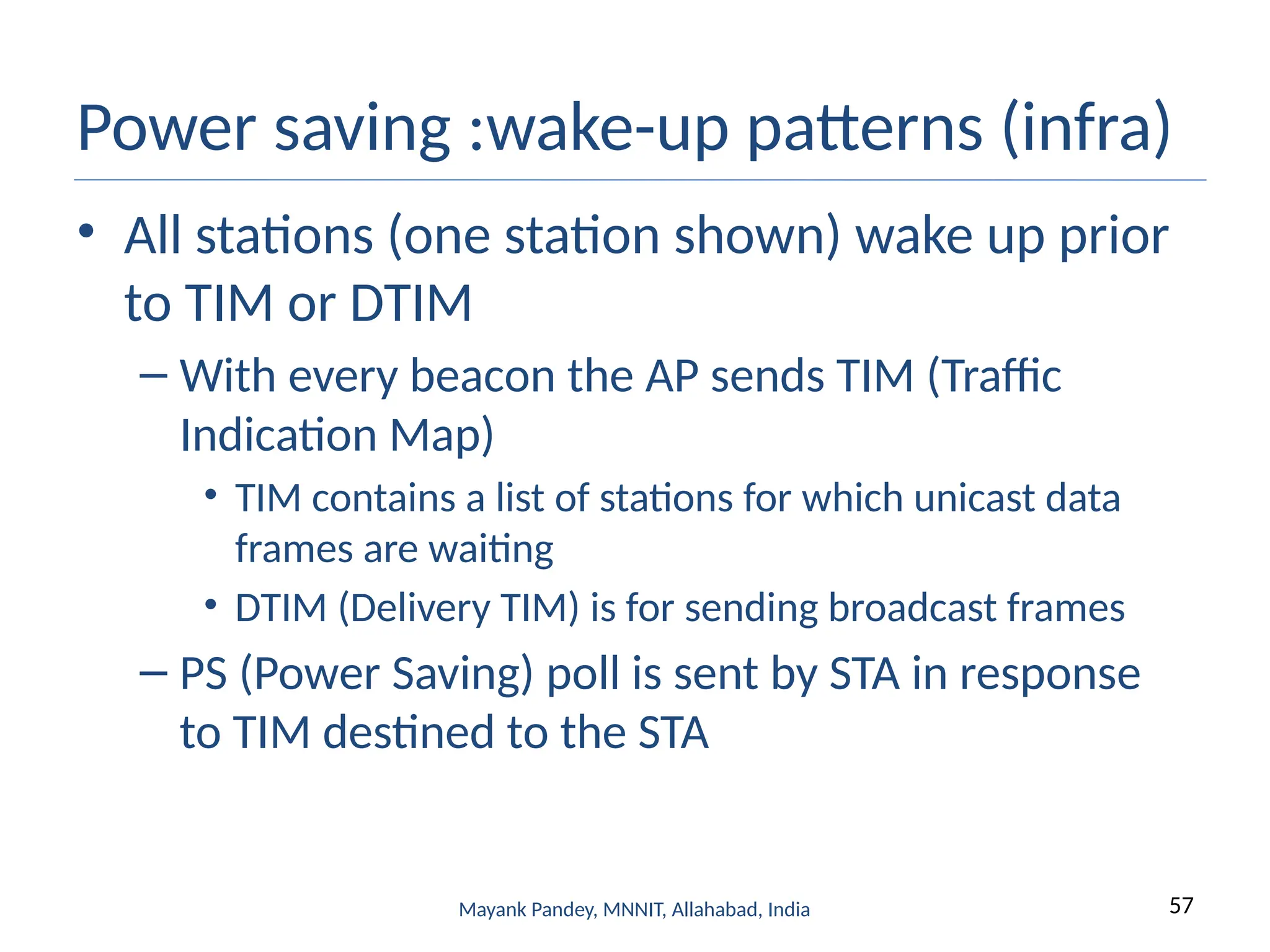 Power saving :wake-up patterns (infra)

• All stations (one station shown) wake up prior to TIM or DTIM

– With every beacon the AP sends TIM (Traffic Indication Map)

• TIM contains a list of stations for which unicast data frames are waiting

• DTIM (Delivery TIM) is for sending broadcast frames

– PS (Power Saving) poll is sent by STA in response to TIM destined to the STA

Mayank Pandey, MNNIT, Allahabad, India

57